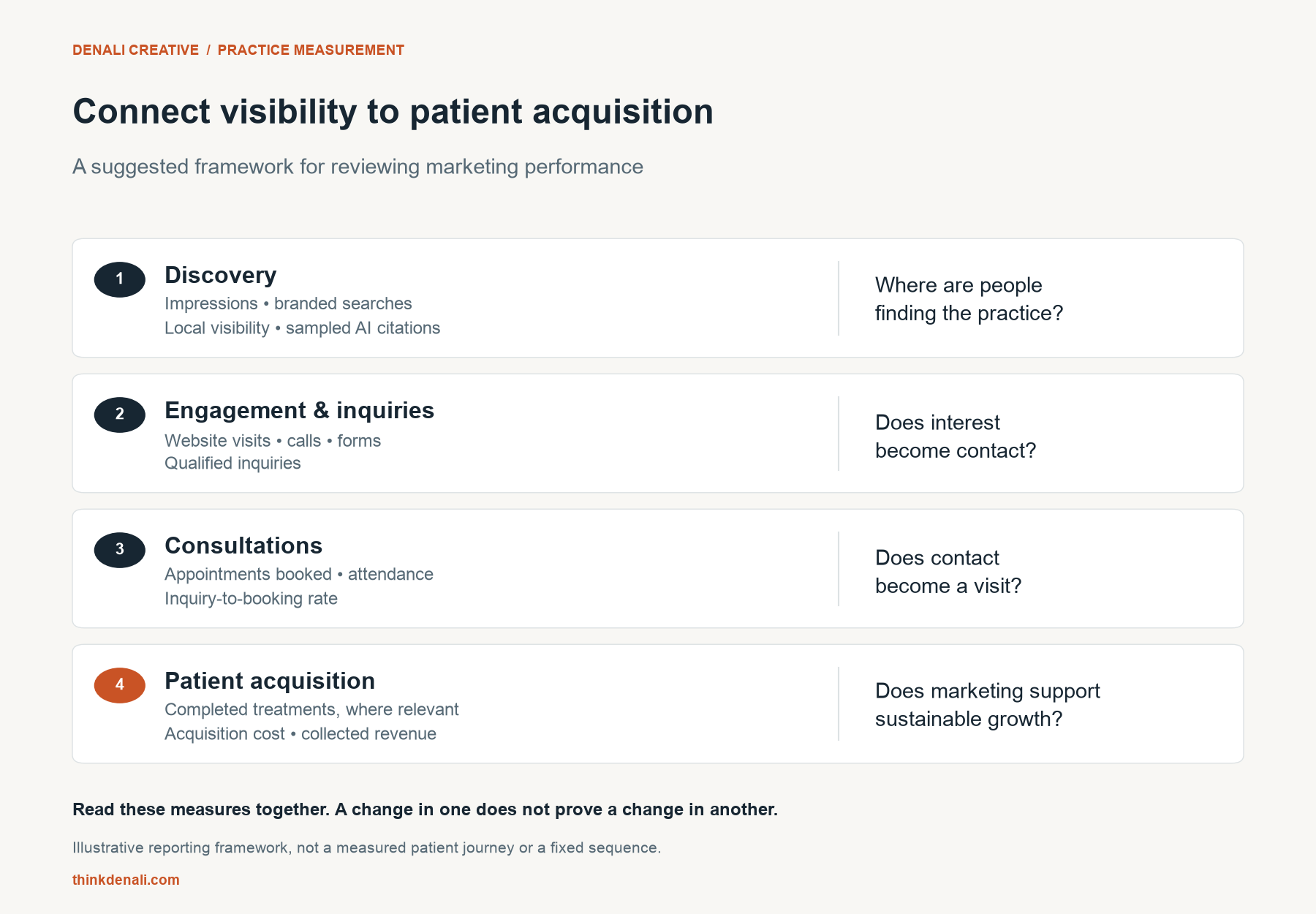 DENALI CREATIVE / PRACTICE MEASUREMENT

Connect visibility to patient acquisition

A suggested framework for reviewing marketing performance

1 Discovery
Impressions • branded searches
Local visibility • sampled AI citations

Where are people finding the practice?

2 Engagement & inquiries
Website visits • calls • forms
Qualified inquiries

Does interest become contact?

3 Consultations
Appointments booked • attendance
Inquiry-to-booking rate

Does contact become a visit?

4 Patient acquisition
Completed treatments, where relevant
Acquisition cost • collected revenue

Does marketing support sustainable growth?

Read these measures together. A change in one does not prove a change in another.

Illustrative reporting framework, not a measured patient journey or a fixed sequence.

thinkdenali.com